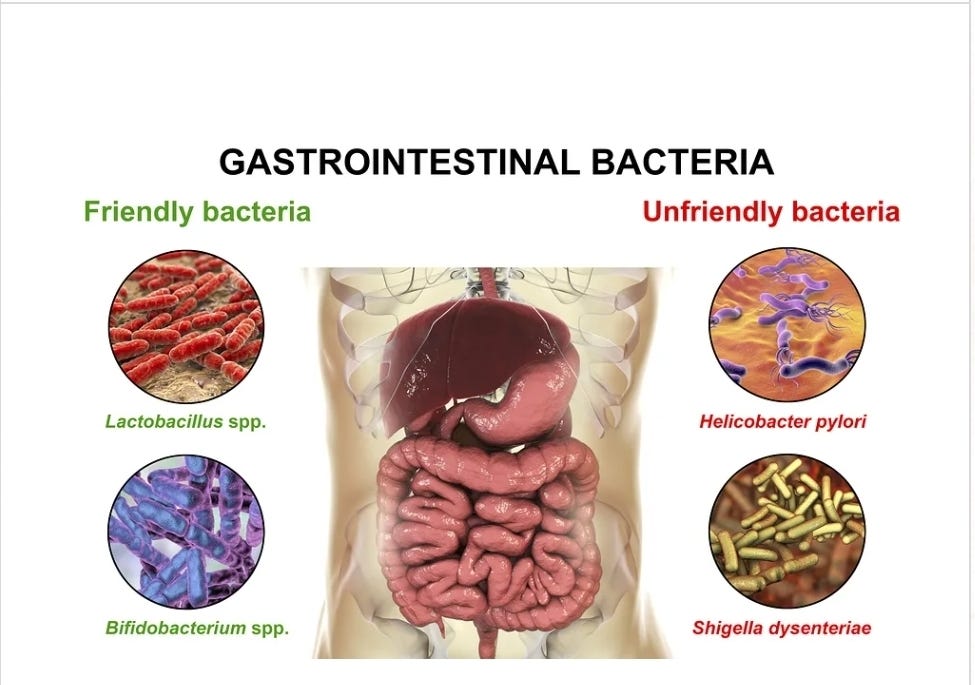 GASTROINTESTINAL BACTERIA

Friendly bacteria

Lactobacillus spp.

Bifidobacterium spp.

Unfriendly bacteria

Helicobacter pylori

Shigella dysenteriae